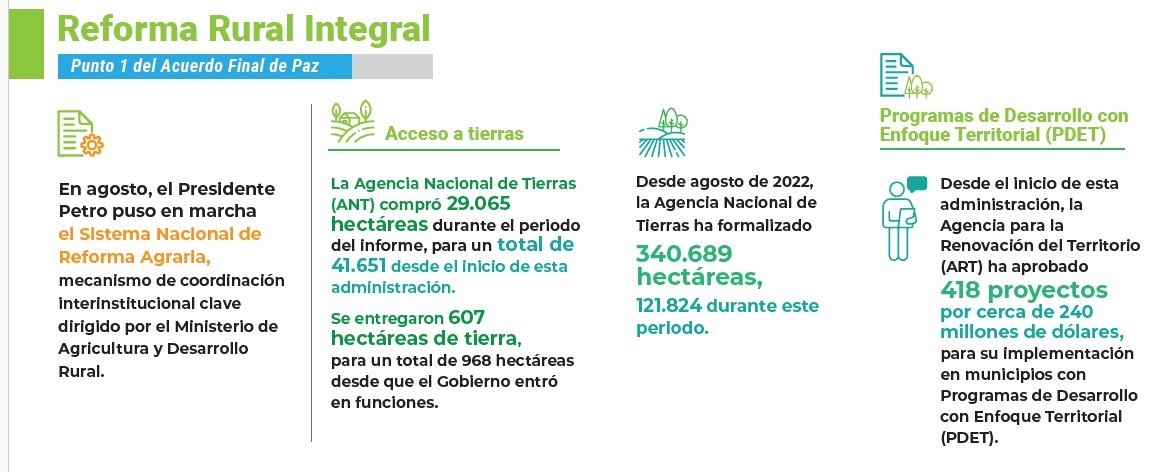 Reforma Rural Integral

Punto 1 del Acuerdo Final de Paz

En agosto, el Presidente Petro puso en marcha el Sistema Nacional de Reforma Agraria, mecanismo de coordinación interinstitucional clave dirigido por el Ministerio de Agricultura y Desarrollo Rural.

Acceso a tierras

La Agencia Nacional de Tierras (ANT) compró 29.065 hectáreas durante el periodo del informe, para un total de 41.651 desde el inicio de esta administración.

Se entregaron 607 hectáreas de tierra, para un total de 968 hectáreas desde que el Gobierno entró en funciones.

Desde agosto de 2022, la Agencia Nacional de Tierras ha formalizado 340.689 hectáreas, 121.824 durante este periodo.

Programas de Desarrollo con Enfoque Territorial (PDET)

Desde el inicio de esta administración, la Agencia para la Renovación del Territorio (ART) ha aprobado 418 proyectos por cerca de 240 millones de dólares, para su implementación en municipios con Programas de Desarrollo con Enfoque Territorial (PDET).